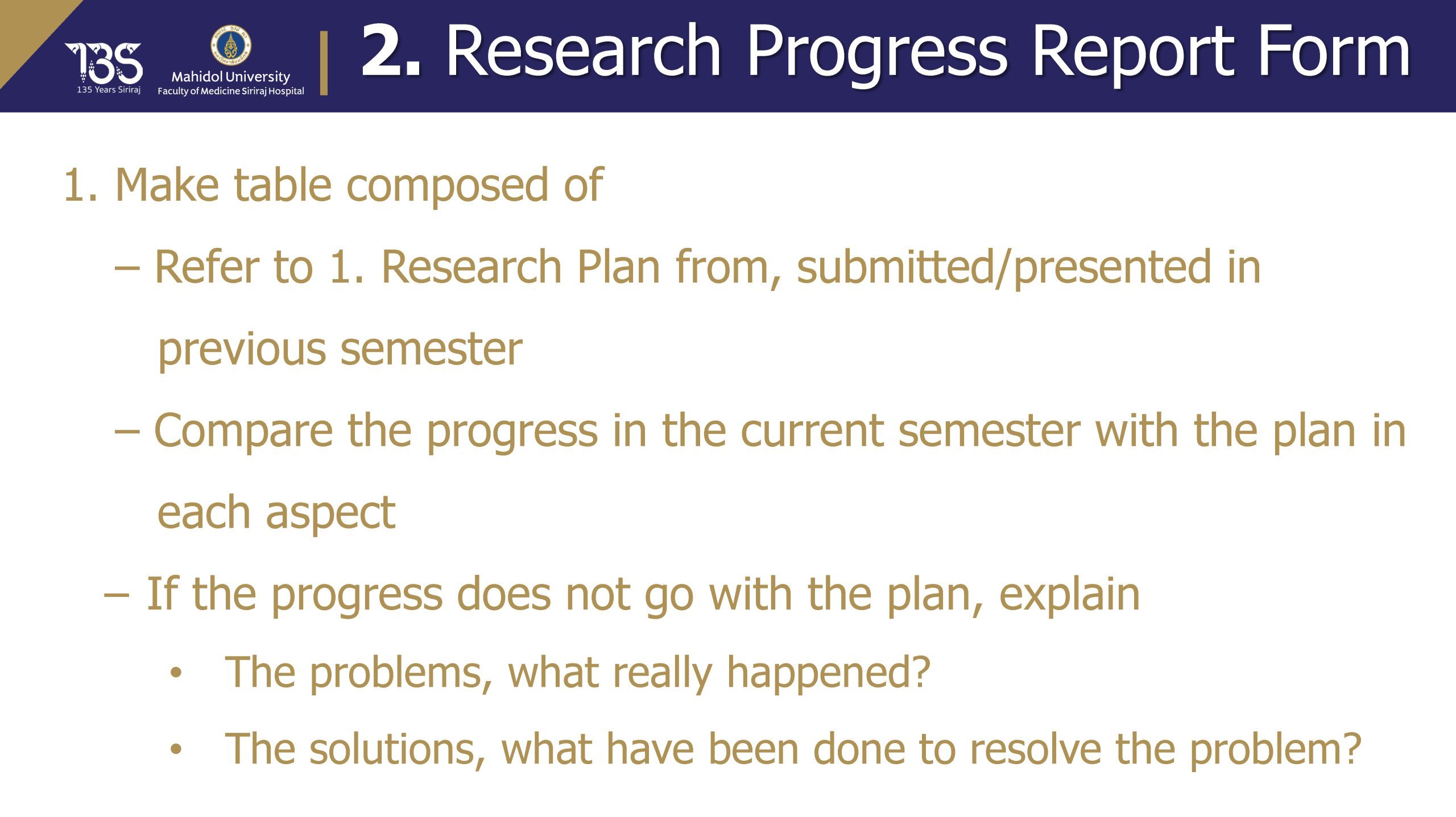 135
135 Years Siriraj

Mahidol University
Faculty of Medicine Siriraj Hospital

2. Research Progress Report Form

1. Make table composed of

– Refer to 1. Research Plan from, submitted/presented in previous semester

– Compare the progress in the current semester with the plan in each aspect

– If the progress does not go with the plan, explain

• The problems, what really happened?

• The solutions, what have been done to resolve the problem?